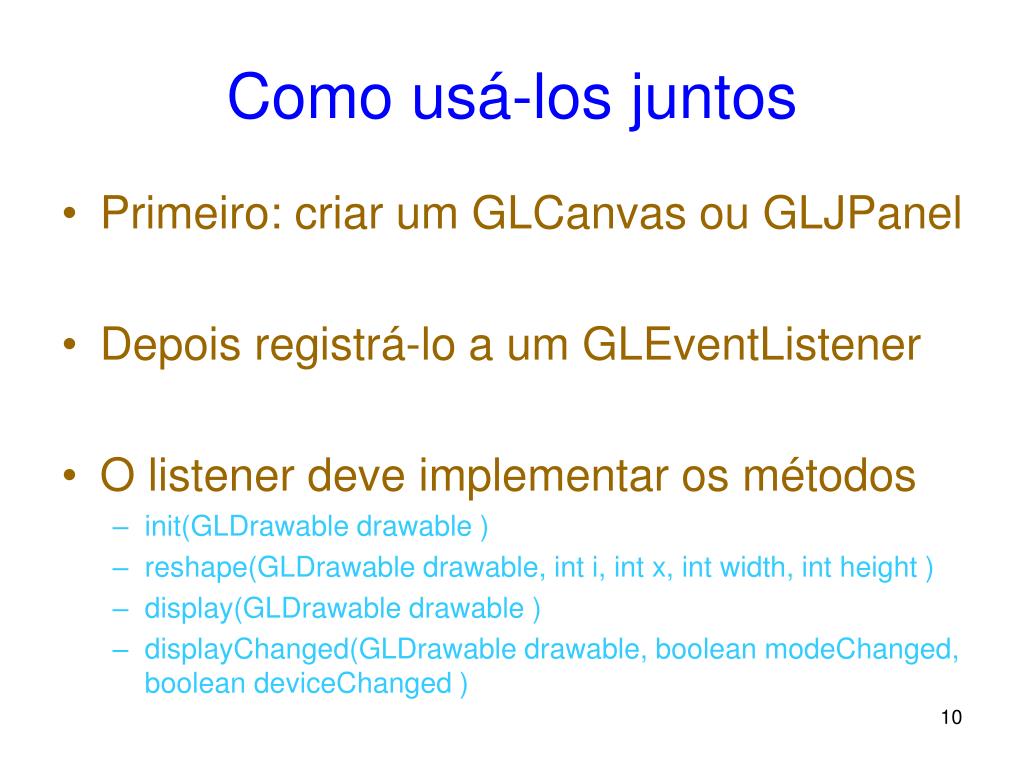 Como usá-los juntos

• Primeiro: criar um GLCanvas ou GLJPanel

• Depois registrá-lo a um GLEventListener

• O listener deve implementar os métodos
– init(GLDrawable drawable )
– reshape(GLDrawable drawable, int i, int x, int width, int height )
– display(GLDrawable drawable )
– displayChanged(GLDrawable drawable, boolean modeChanged, boolean deviceChanged )

10